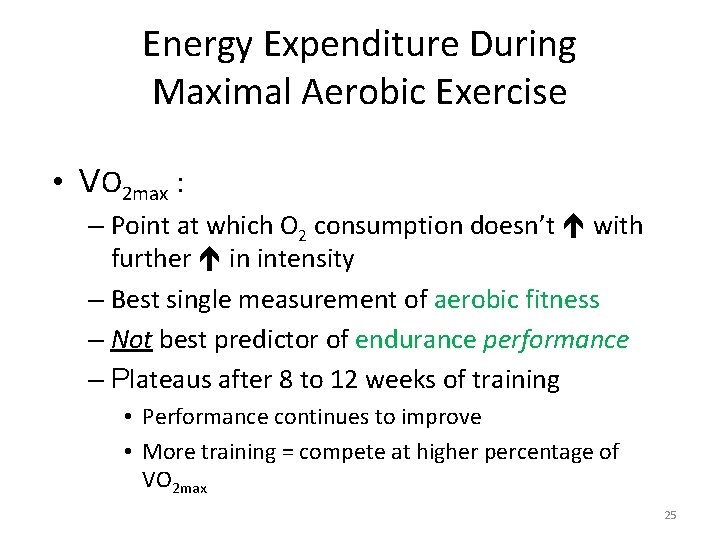 Energy Expenditure During Maximal Aerobic Exercise

• $VO_{2max}$ :
– Point at which $O_2$ consumption doesn't ↑ with further ↑ in intensity
– Best single measurement of aerobic fitness
– Not best predictor of endurance performance
– Plateaus after 8 to 12 weeks of training
• Performance continues to improve
• More training = compete at higher percentage of $VO_{2max}$

25